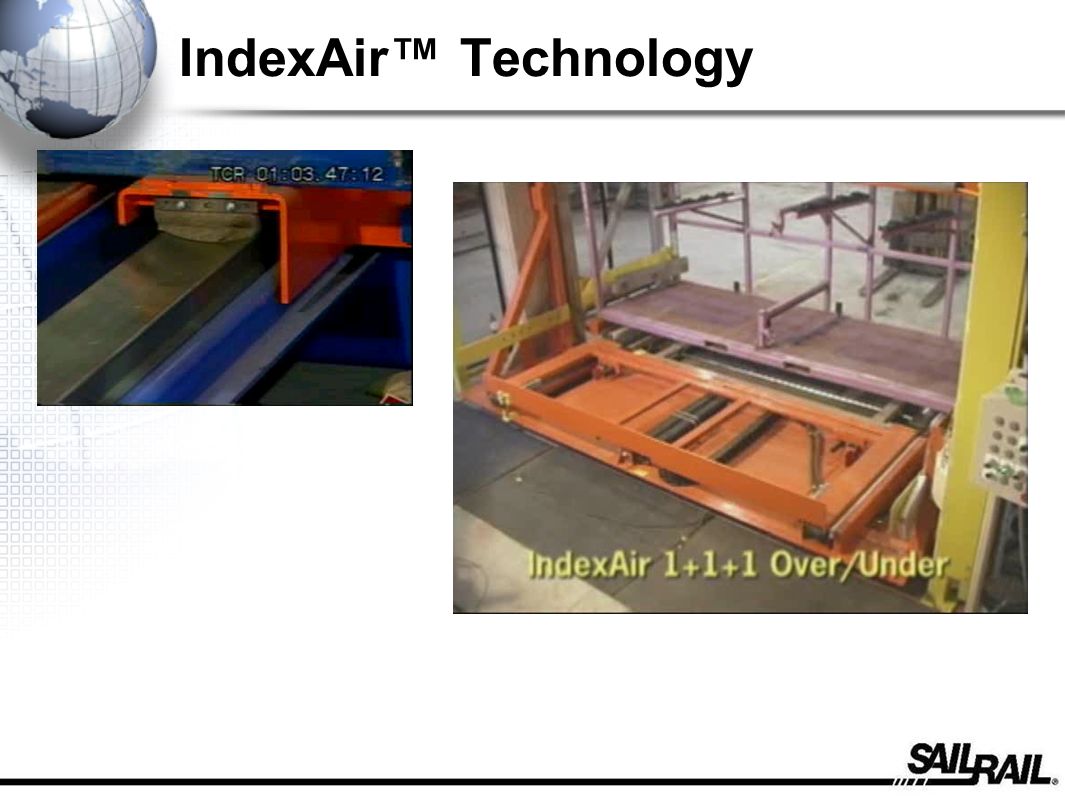 IndexAir™ Technology

TCR 01:03.47:12

IndexAir 1+1+1 Over/Under

SAILRAIL®